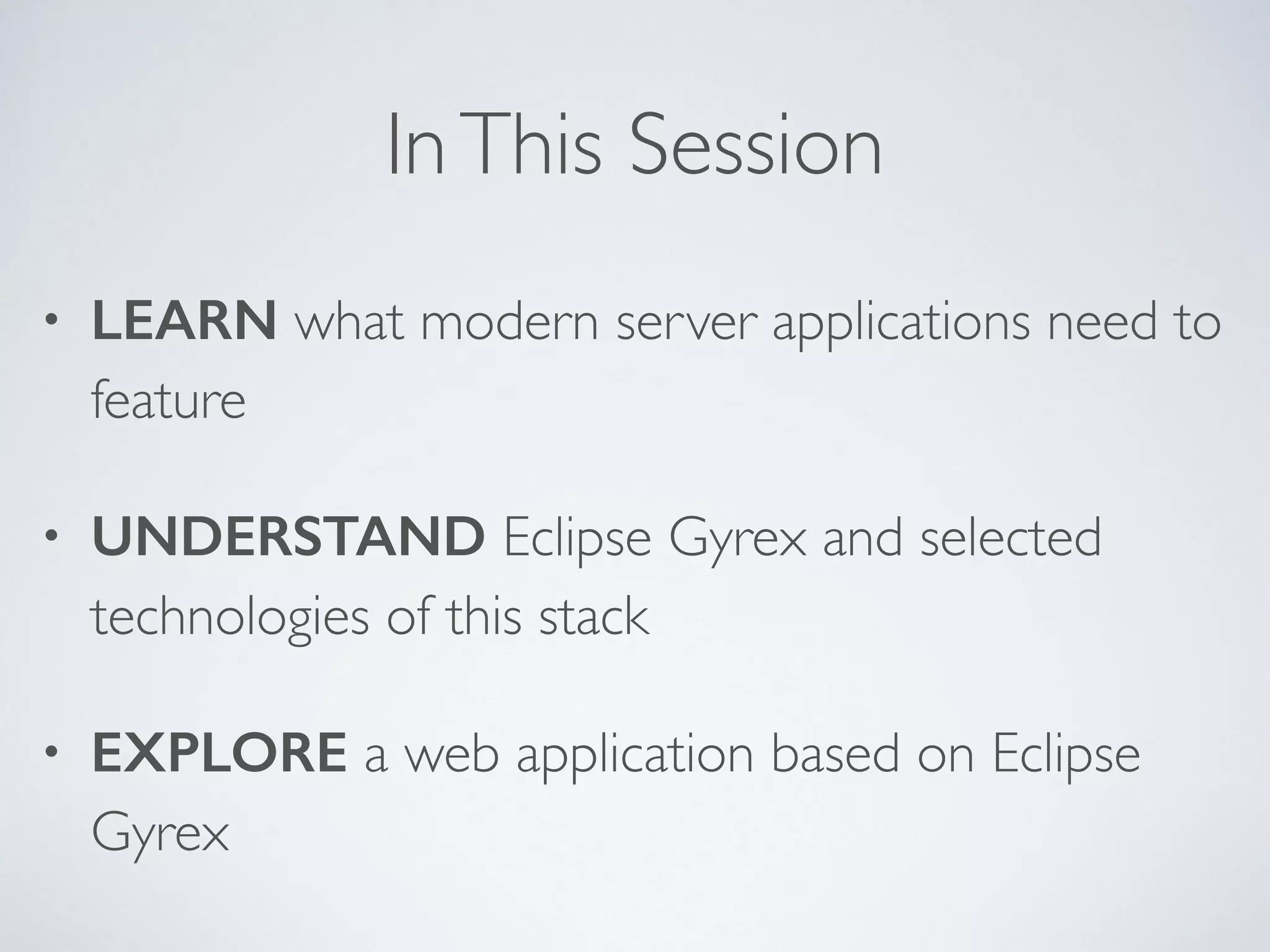 In This Session

• LEARN what modern server applications need to feature

• UNDERSTAND Eclipse Gyrex and selected technologies of this stack

• EXPLORE a web application based on Eclipse Gyrex